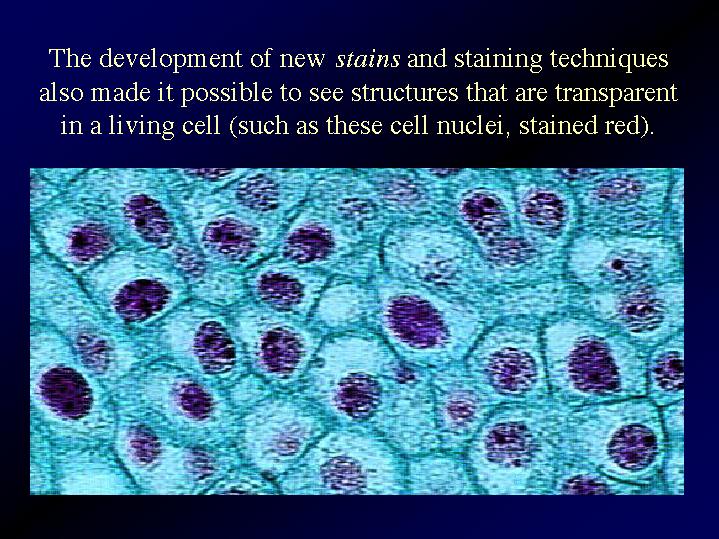 The development of new stains and staining techniques also made it possible to see structures that are transparent in a living cell (such as these cell nuclei, stained red).